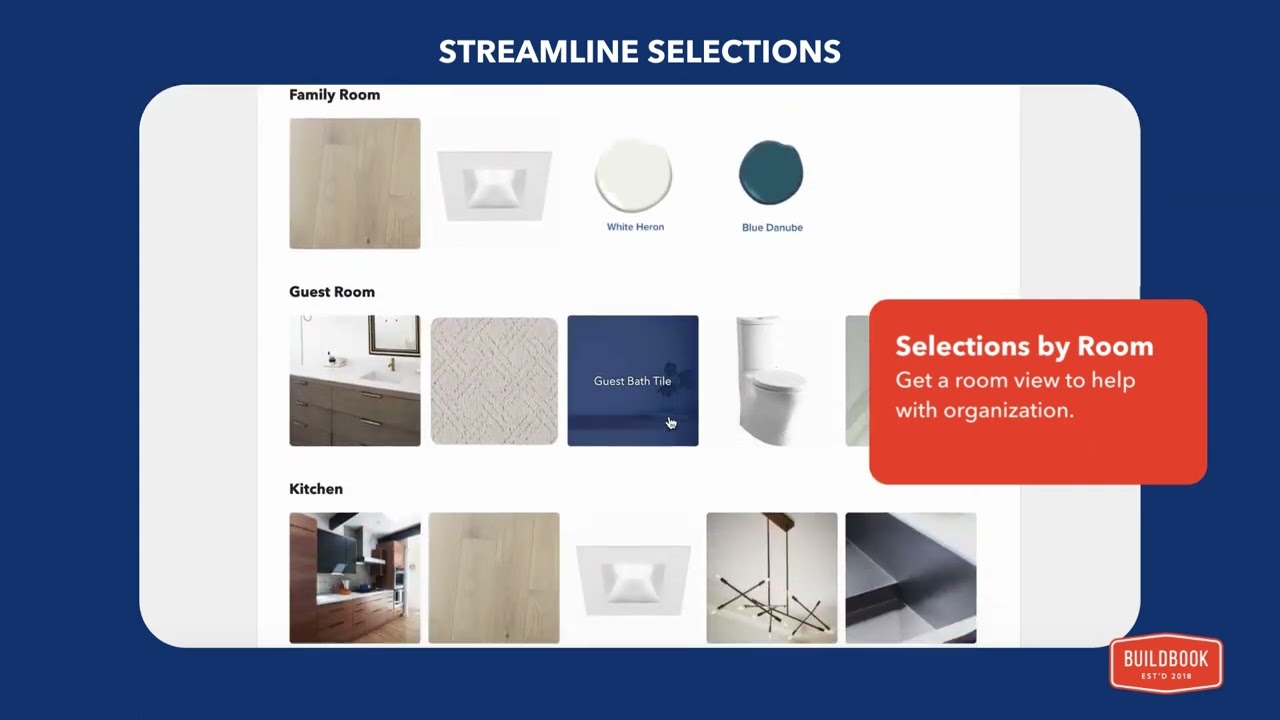 STREAMLINE SELECTIONS

Family Room

White Heron

Blue Danube

Guest Room

Guest Bath Tile

Selections by Room
Get a room view to help with organization.

Kitchen

BUILDBOOK
EST'D 2018